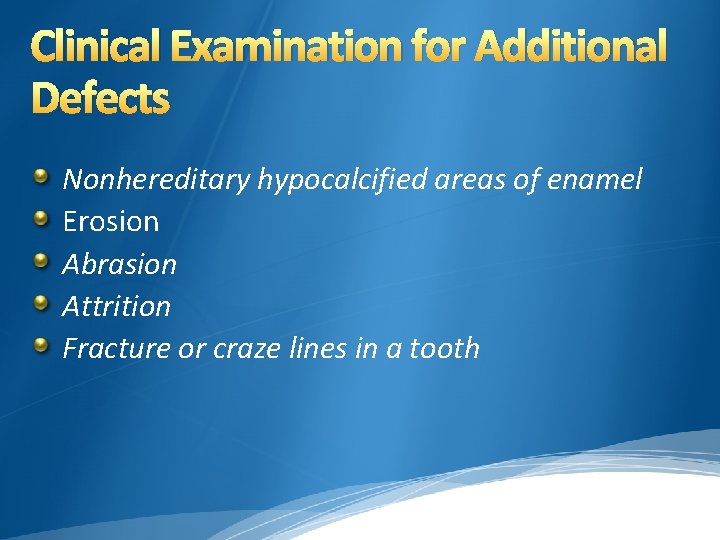 Clinical Examination for Additional Defects

Nonhereditary hypocalcified areas of enamel
Erosion
Abrasion
Attrition
Fracture or craze lines in a tooth